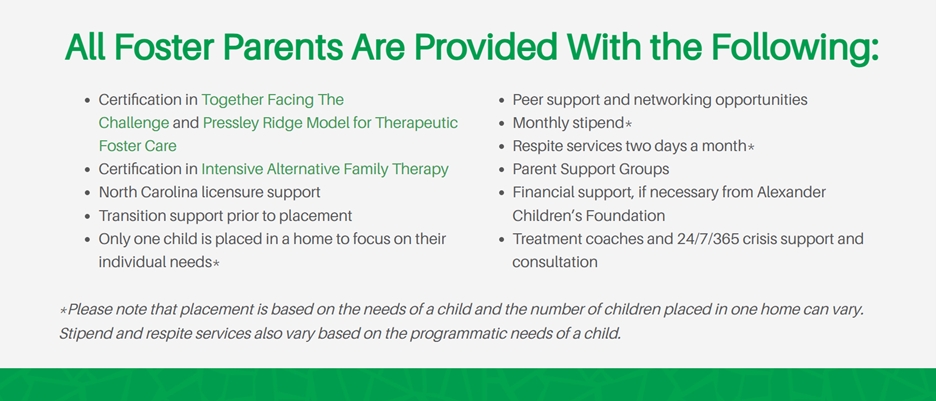 All Foster Parents Are Provided With the Following:

- Certification in Together Facing The Challenge and Pressley Ridge Model for Therapeutic Foster Care
- Certification in Intensive Alternative Family Therapy
- North Carolina licensure support
- Transition support prior to placement
- Only one child is placed in a home to focus on their individual needs*

- Peer support and networking opportunities
- Monthly stipend*
- Respite services two days a month*
- Parent Support Groups
- Financial support, if necessary from Alexander Children's Foundation
- Treatment coaches and 24/7/365 crisis support and consultation

*Please note that placement is based on the needs of a child and the number of children placed in one home can vary. Stipend and respite services also vary based on the programmatic needs of a child.